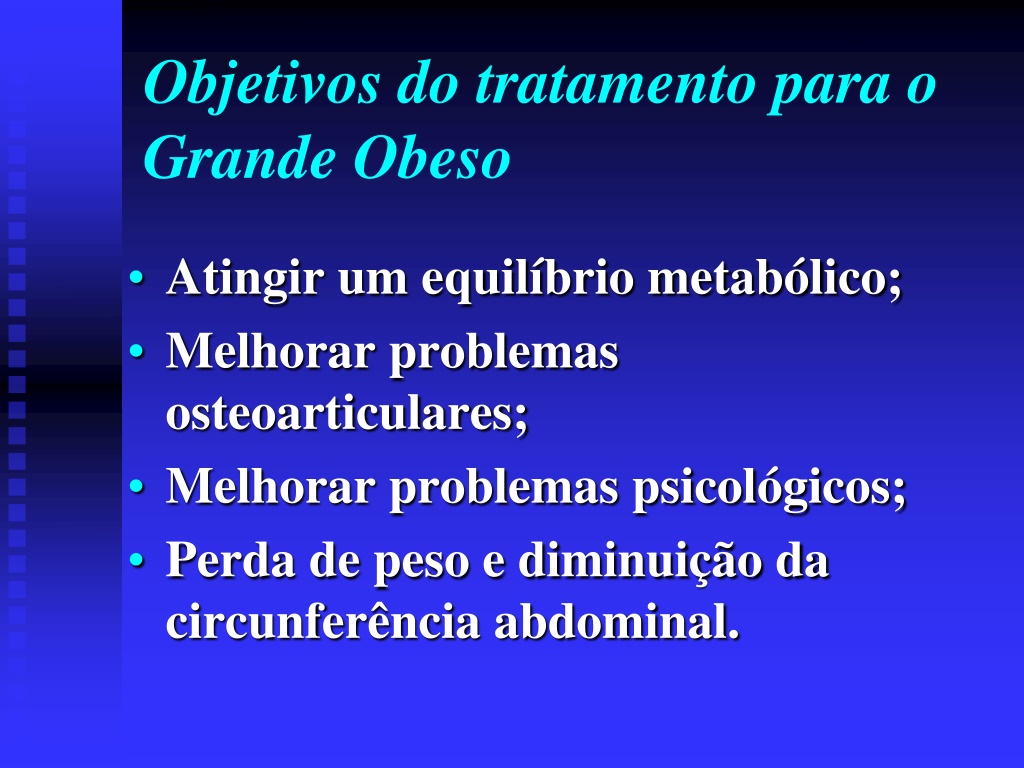 Objetivos do tratamento para o Grande Obeso

• Atingir um equilíbrio metabólico;
• Melhorar problemas osteoarticulares;
• Melhorar problemas psicológicos;
• Perda de peso e diminuição da circunferência abdominal.